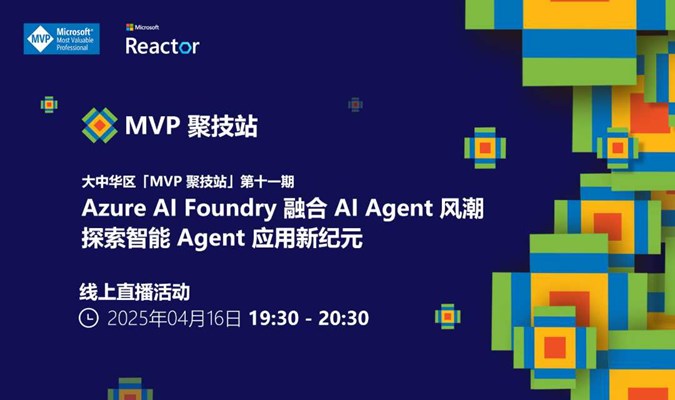 MVP Microsoft® Most Valuable Professional

Microsoft
Reactor

MVP 聚技站

大中华区「MVP 聚技站」第十一期
Azure AI Foundry 融合 AI Agent 风潮
探索智能 Agent 应用新纪元

线上直播活动
2025年04月16日 19:30 - 20:30